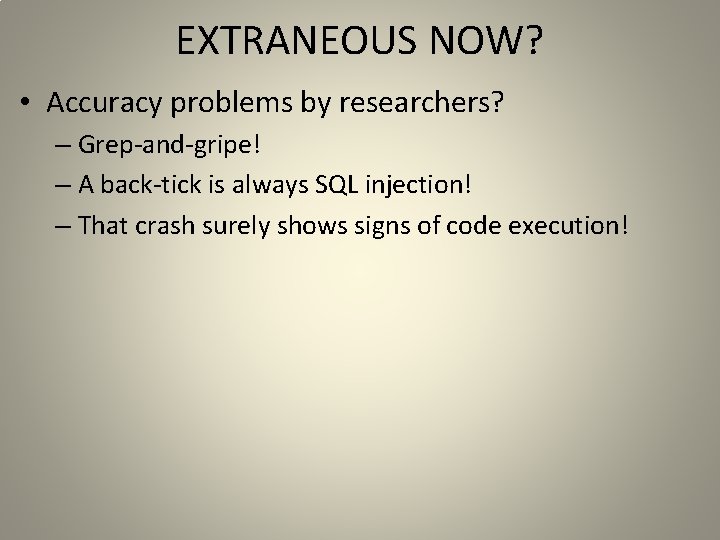 EXTRANEOUS NOW?

• Accuracy problems by researchers?
– Grep-and-gripe!
– A back-tick is always SQL injection!
– That crash surely shows signs of code execution!